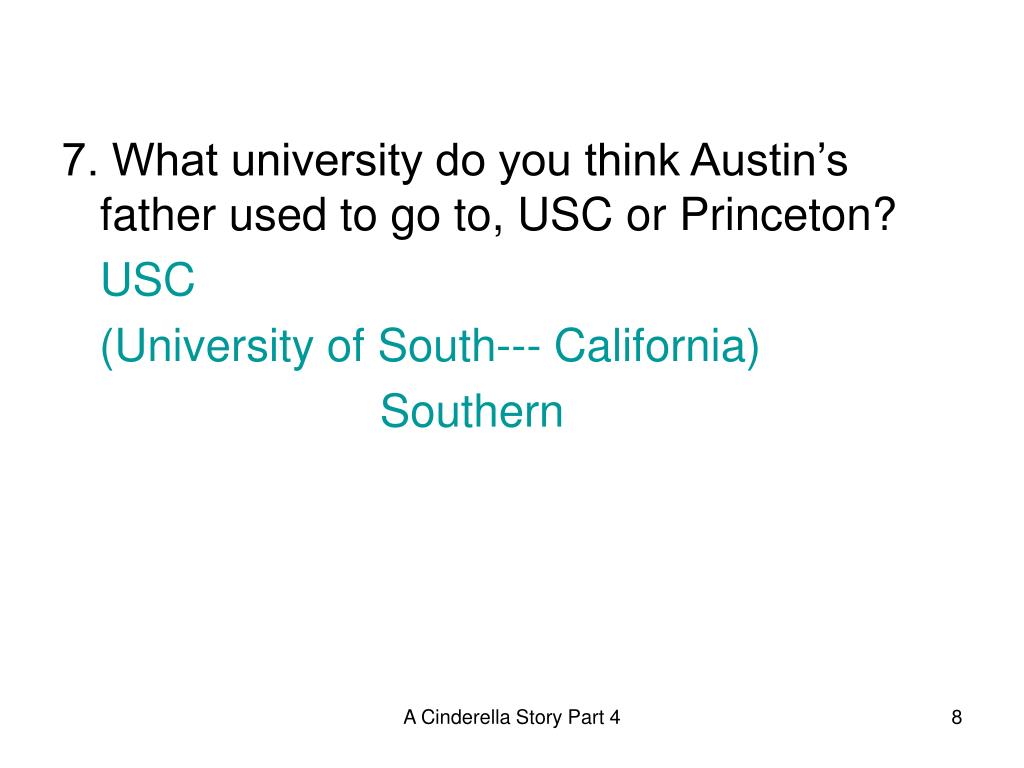 7. What university do you think Austin’s father used to go to, USC or Princeton?

USC

(University of South--- California)

Southern

A Cinderella Story Part 4

8